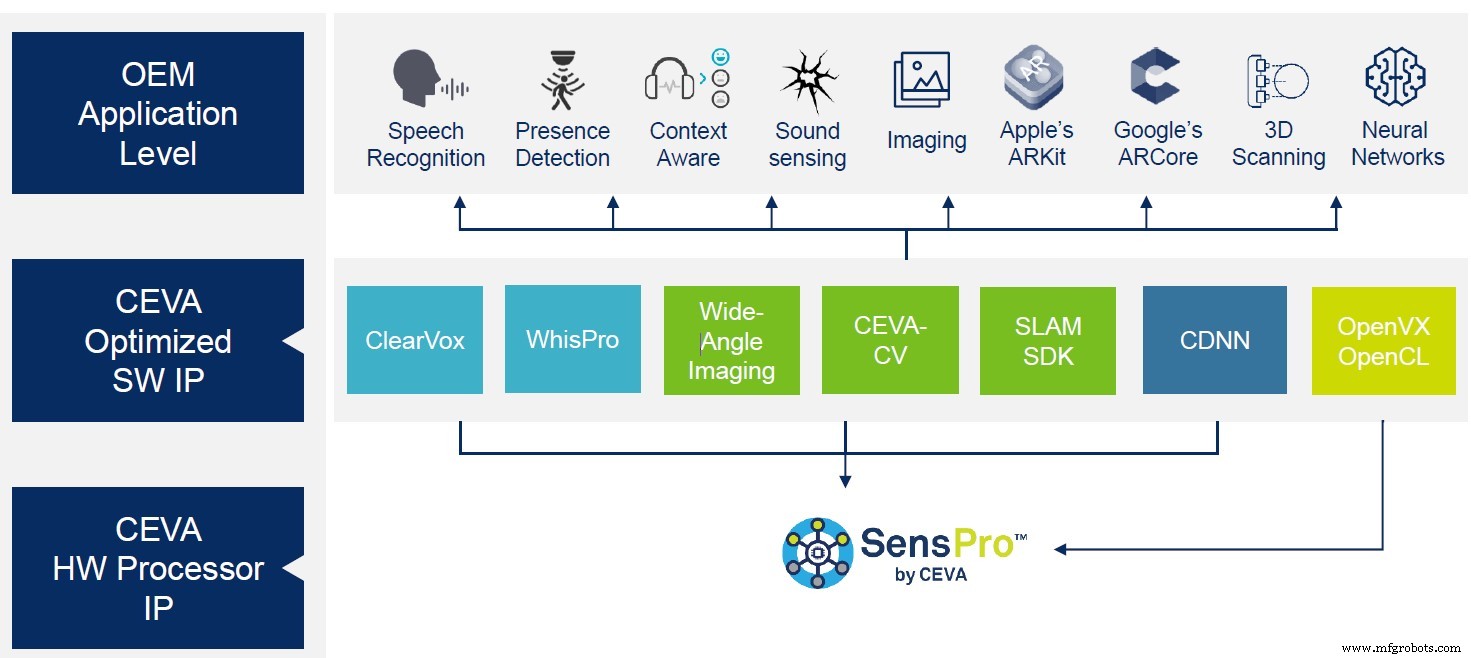 OEM Application Level

Speech Recognition

Presence Detection

Context Aware

Sound sensing

Imaging

Apple's ARKit

Google's ARCore

3D Scanning

Neural Networks

CEVA Optimized SW IP

ClearVox

WhisPro

Wide-Angle Imaging

CEVA-CV

SLAM SDK

CDNN

OpenVX OpenCL

CEVA HW Processor IP

SensPro™ by CEVA

www.mfgrobots.com